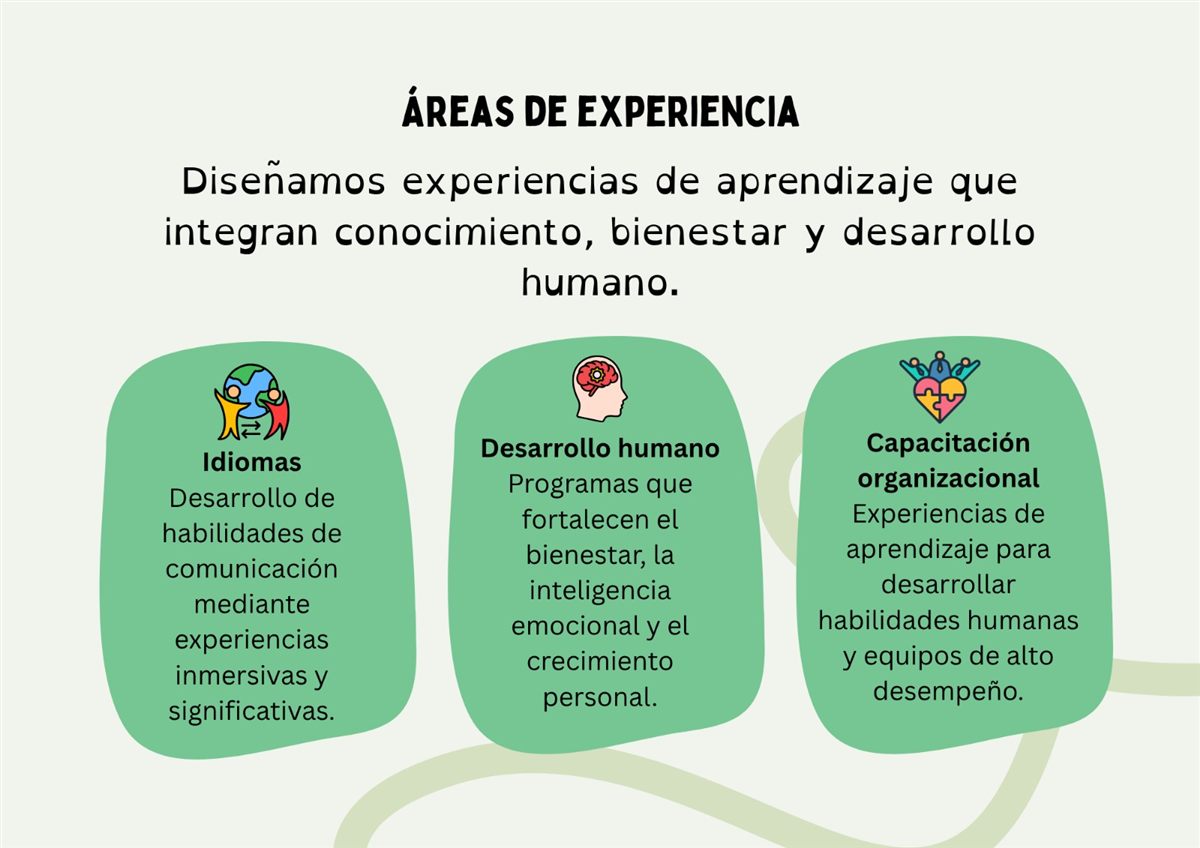 ÁREAS DE EXPERIENCIA

Diseñamos experiencias de aprendizaje que integran conocimiento, bienestar y desarrollo humano.

Idiomas
Desarrollo de habilidades de comunicación mediante experiencias inmersivas y significativas.

Desarrollo humano
Programas que fortalecen el bienestar, la inteligencia emocional y el crecimiento personal.

Capacitación organizacional
Experiencias de aprendizaje para desarrollar habilidades humanas y equipos de alto desempeño.